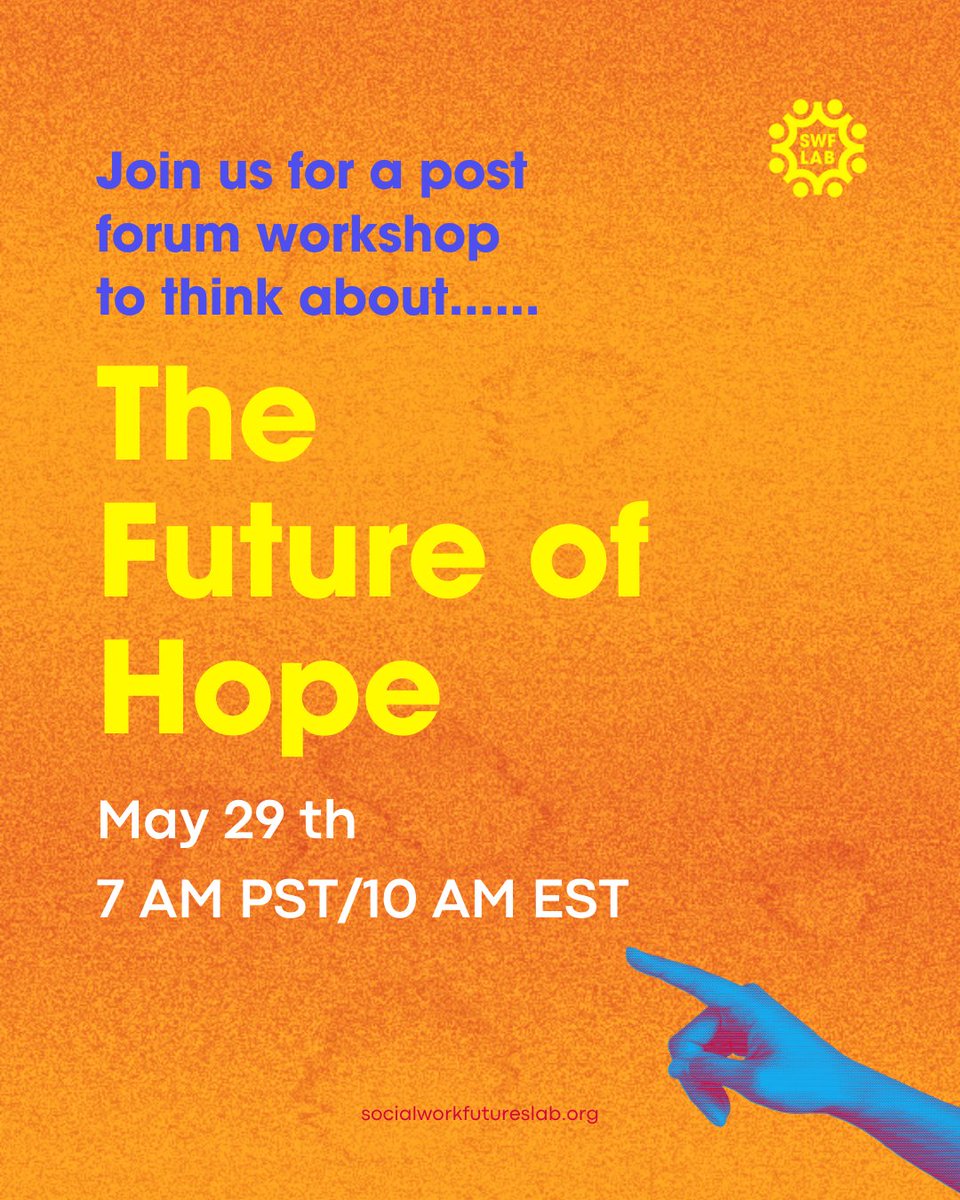 SWF LAB

Join us for a post forum workshop to think about......

The Future of Hope

May 29 th

7 AM PST/10 AM EST

socialworkfutureslab.org